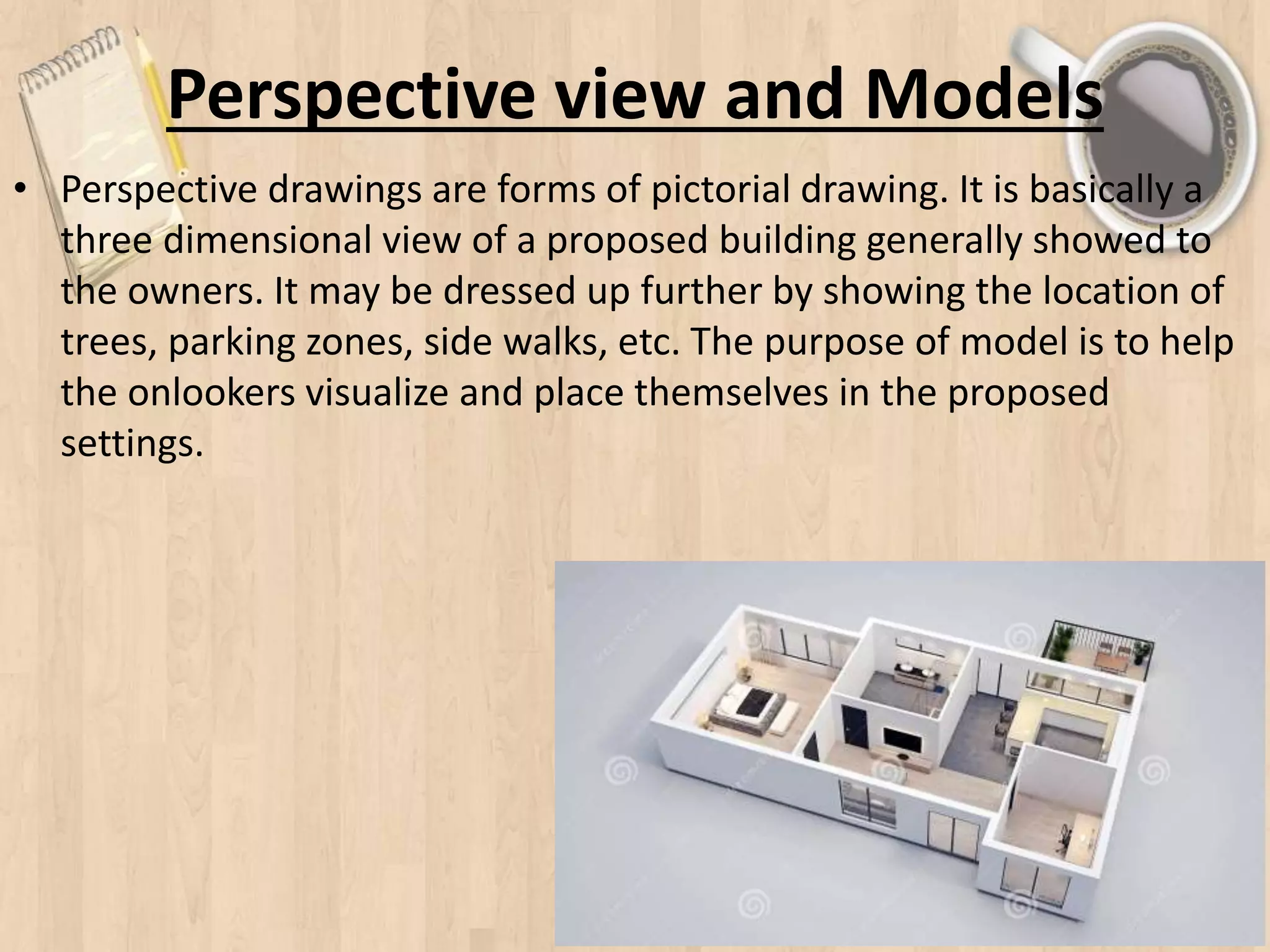 Perspective view and Models

• Perspective drawings are forms of pictorial drawing. It is basically a three dimensional view of a proposed building generally showed to the owners. It may be dressed up further by showing the location of trees, parking zones, side walks, etc. The purpose of model is to help the onlookers visualize and place themselves in the proposed settings.